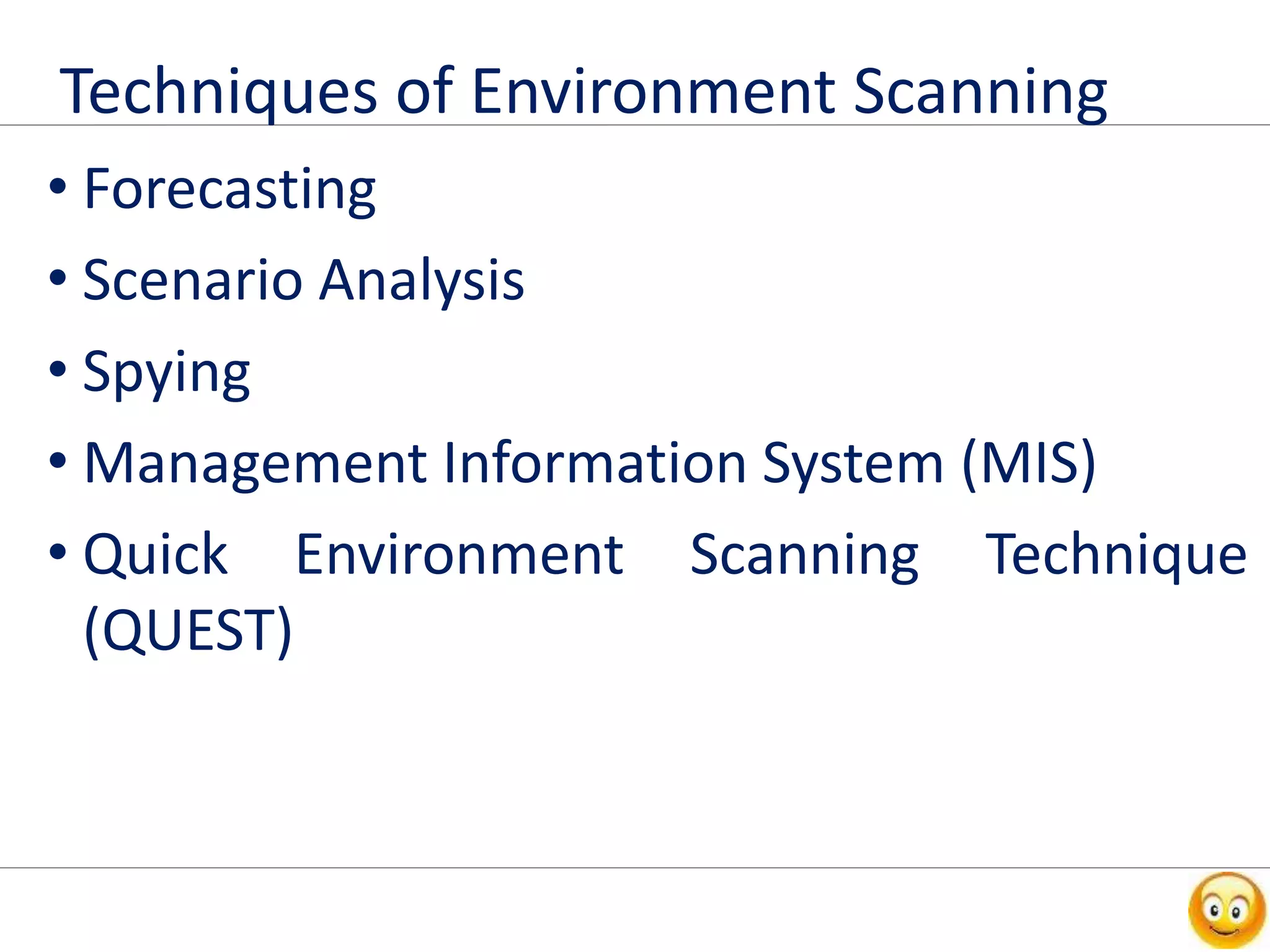 Techniques of Environment Scanning

• Forecasting
• Scenario Analysis
• Spying
• Management Information System (MIS)
• Quick Environment Scanning Technique (QUEST)